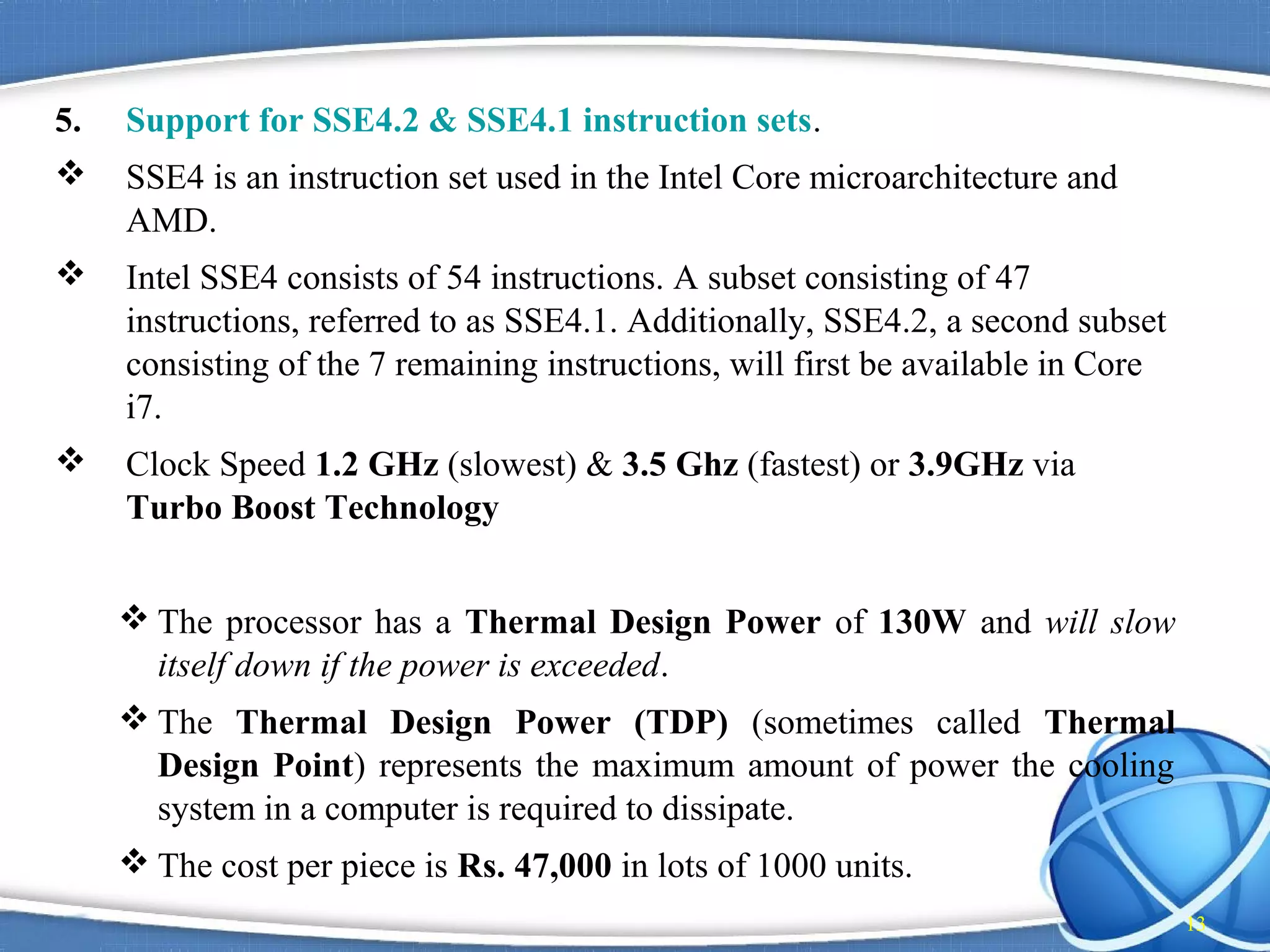 5. Support for SSE4.2 & SSE4.1 instruction sets.

❖ SSE4 is an instruction set used in the Intel Core microarchitecture and AMD.

❖ Intel SSE4 consists of 54 instructions. A subset consisting of 47 instructions, referred to as SSE4.1. Additionally, SSE4.2, a second subset consisting of the 7 remaining instructions, will first be available in Core i7.

❖ Clock Speed 1.2 GHz (slowest) & 3.5 Ghz (fastest) or 3.9GHz via Turbo Boost Technology

❖ The processor has a Thermal Design Power of 130W and will slow itself down if the power is exceeded.

❖ The Thermal Design Power (TDP) (sometimes called Thermal Design Point) represents the maximum amount of power the cooling system in a computer is required to dissipate.

❖ The cost per piece is Rs. 47,000 in lots of 1000 units.

13